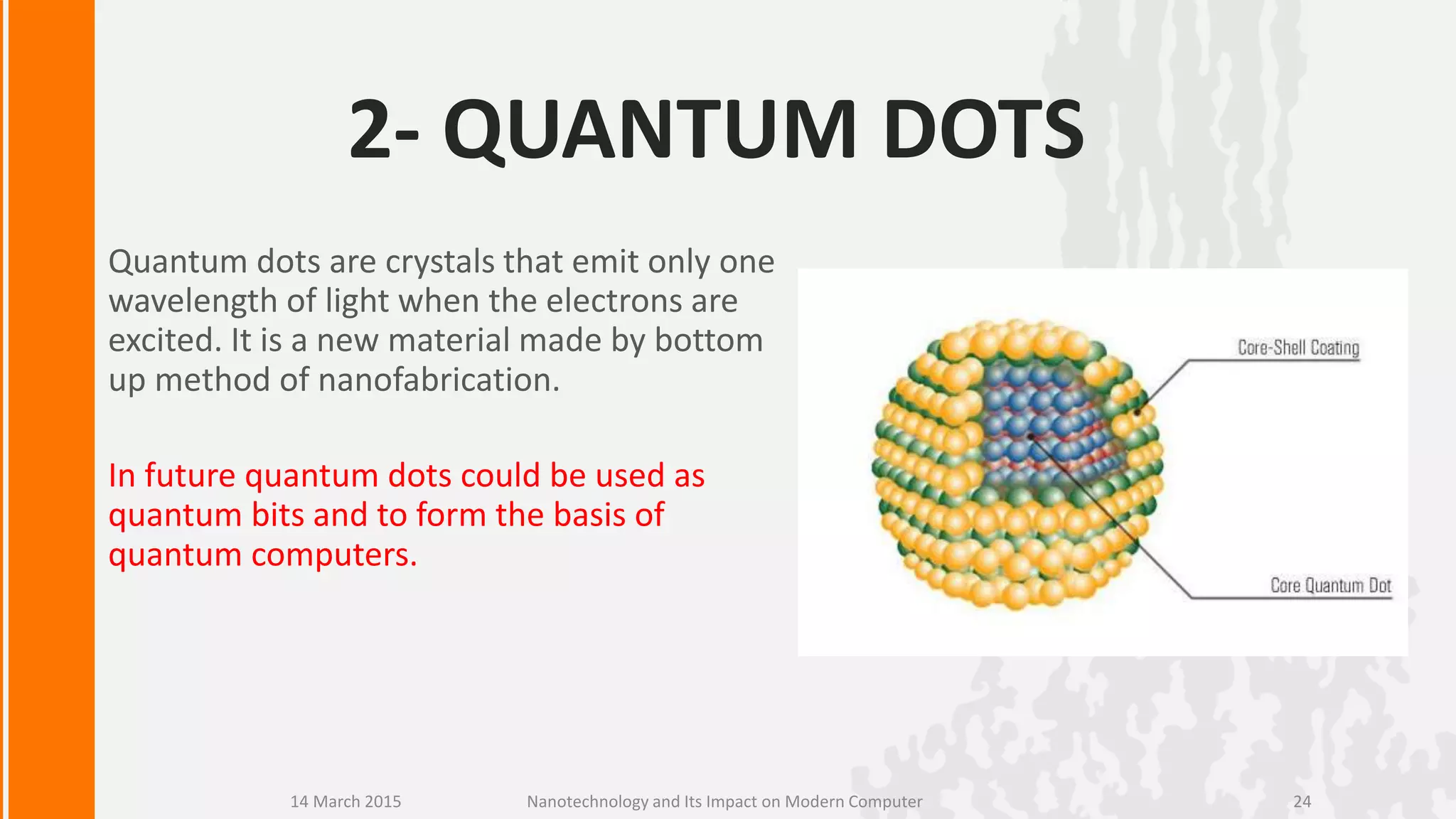 2- QUANTUM DOTS

Quantum dots are crystals that emit only one wavelength of light when the electrons are excited. It is a new material made by bottom up method of nanofabrication.

In future quantum dots could be used as quantum bits and to form the basis of quantum computers.

Core-Shell Coating

Core Quantum Dot

14 March 2015

Nanotechnology and Its Impact on Modern Computer

24